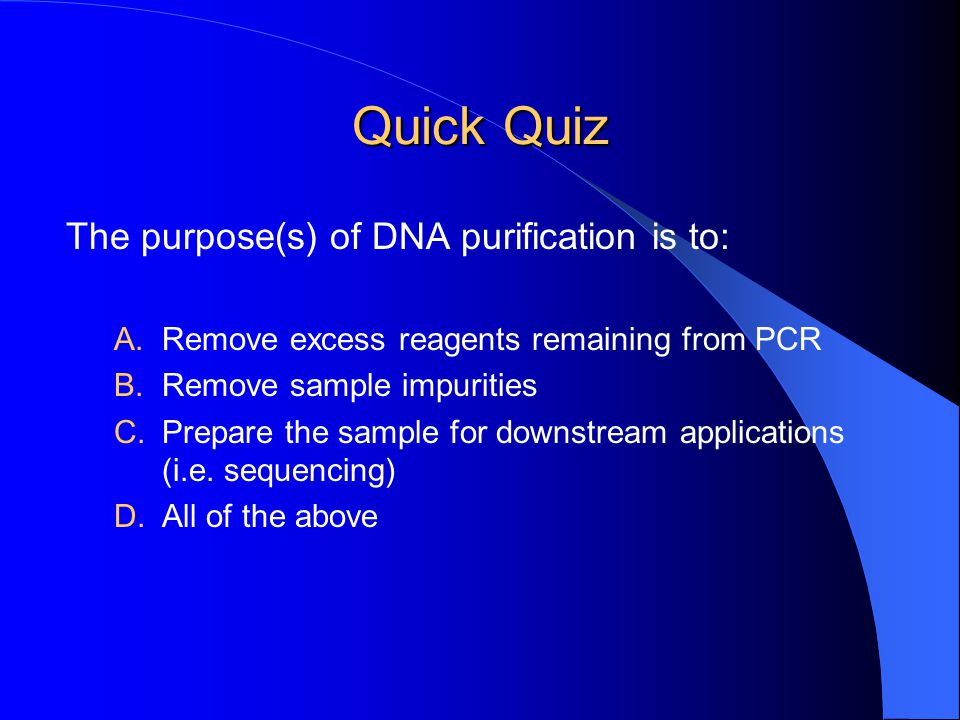 Quick Quiz

The purpose(s) of DNA purification is to:

A. Remove excess reagents remaining from PCR
B. Remove sample impurities
C. Prepare the sample for downstream applications (i.e. sequencing)
D. All of the above